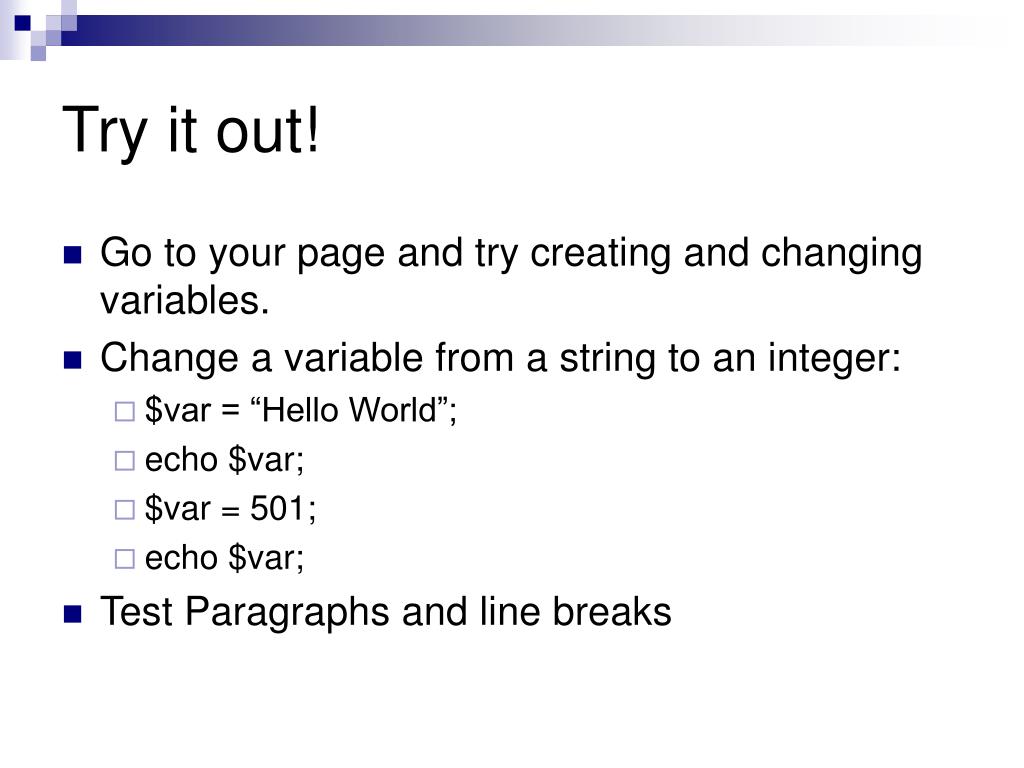 Try it out!

- Go to your page and try creating and changing variables.
- Change a variable from a string to an integer:
  - \$var = “Hello World”;
  - echo \$var;
  - \$var = 501;
  - echo \$var;
- Test Paragraphs and line breaks